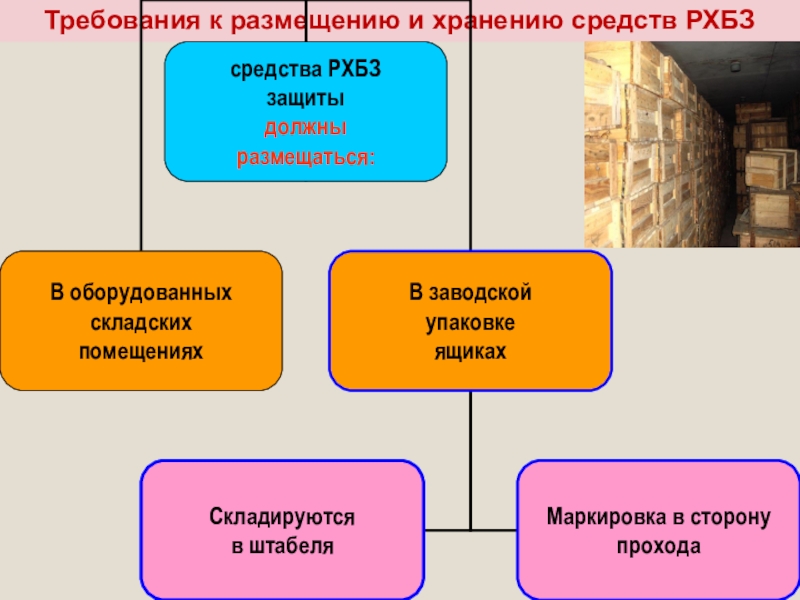 Требования к размещению и хранению средств РХБЗ

средства РХБЗ защиты должны размещаться:

В оборудованных складских помещениях

В заводской упаковке ящиках

Складируются в штабеля

Маркировка в сторону прохода